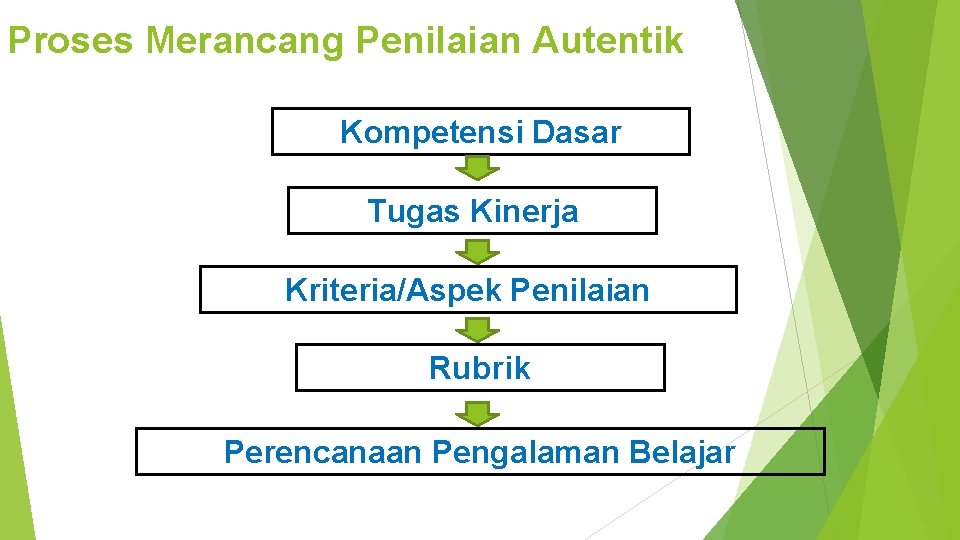 Proses Merancang Penilaian Autentik

Kompetensi Dasar

Tugas Kinerja

Kriteria/Aspek Penilaian

Rubrik

Perencanaan Pengalaman Belajar